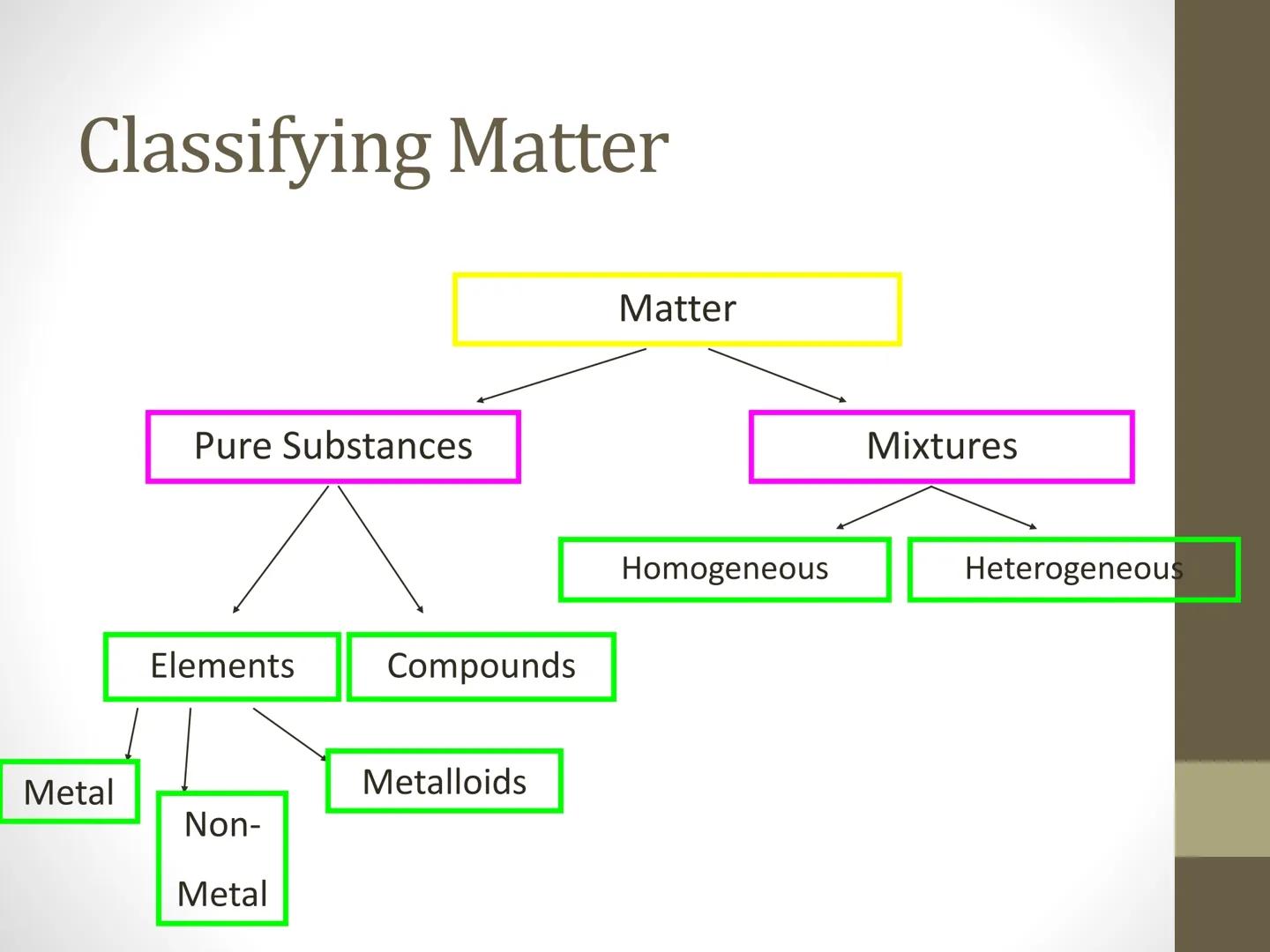 Classifying Matter

Matter

Pure Substances

Mixtures

Homogeneous

Heterogeneous

Elements

Compounds

Metal

Non-Metal

Metalloids